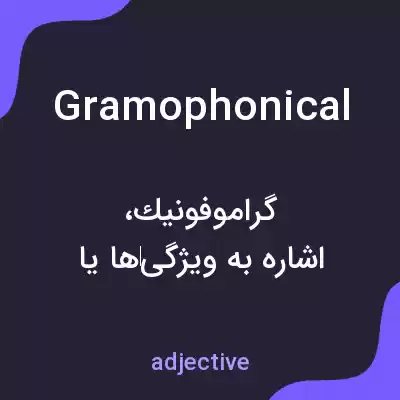 Gramophonical

گراموفونیك،
اشاره به ویژگی‌ها یا

adjective